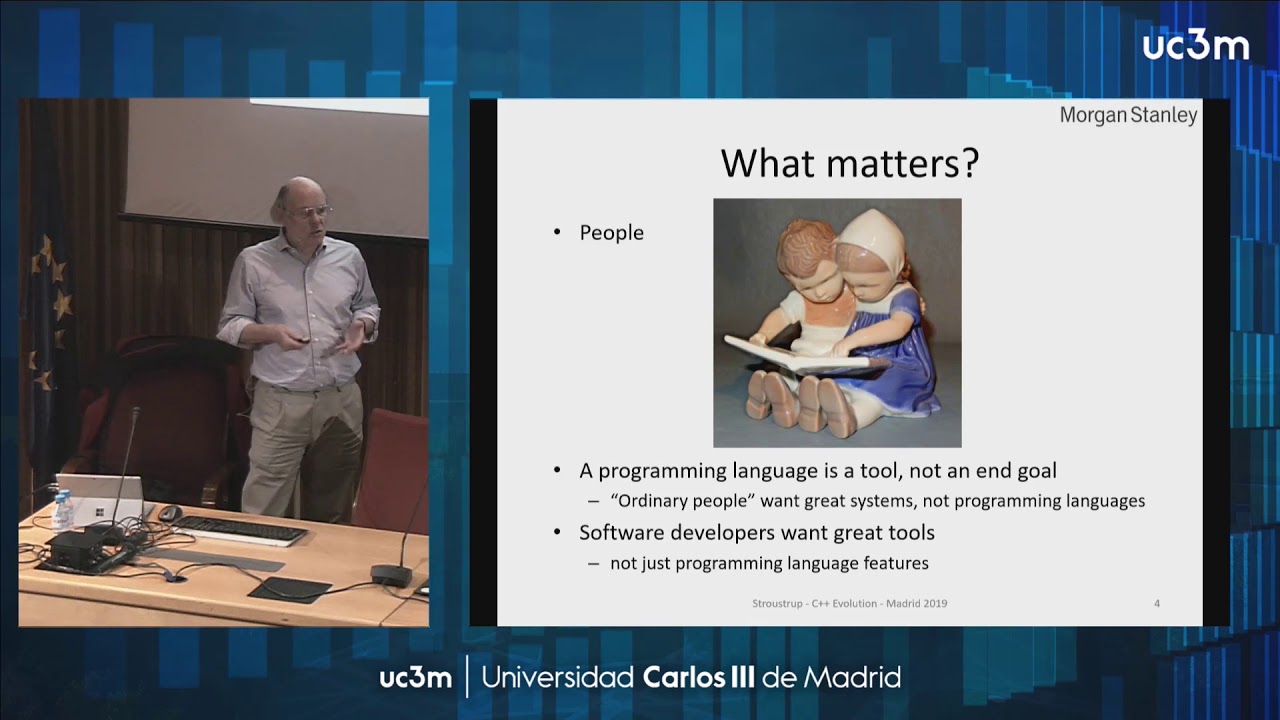 uc3m

Morgan Stanley

What matters?

• People

• A programming language is a tool, not an end goal
– "Ordinary people" want great systems, not programming languages

• Software developers want great tools
– not just programming language features

Stroustrup - C++ Evolution - Madrid 2019

4

uc3m | Universidad Carlos III de Madrid